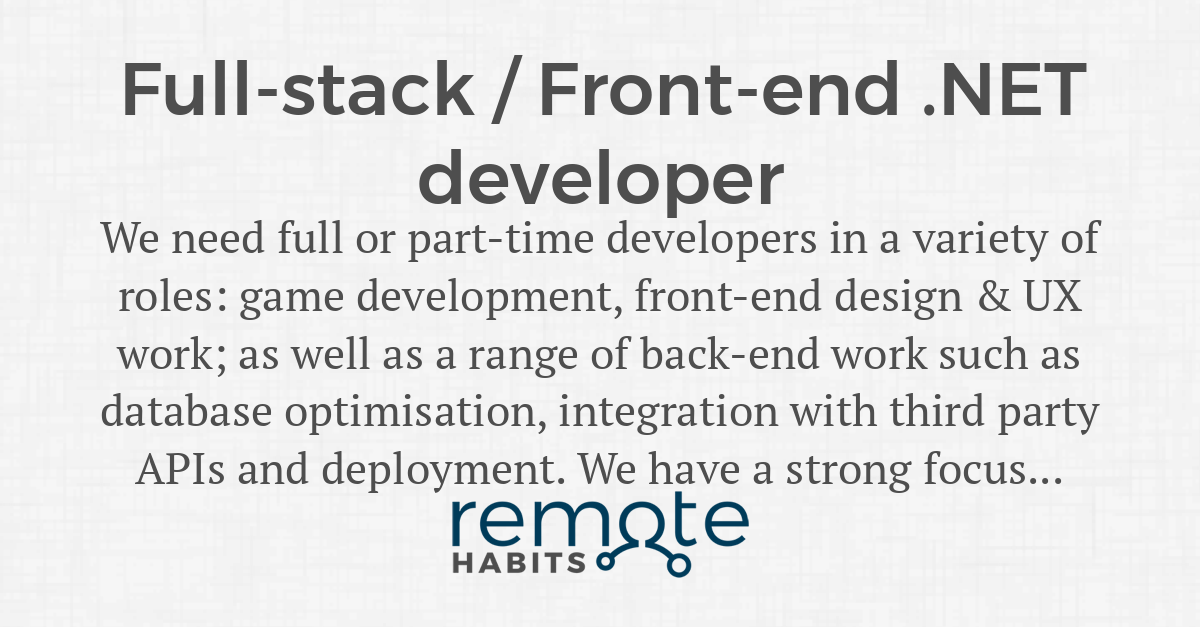 Full-stack / Front-end .NET developer

We need full or part-time developers in a variety of roles: game development, front-end design & UX work; as well as a range of back-end work such as database optimisation, integration with third party APIs and deployment. We have a strong focus...

remote
HABITS